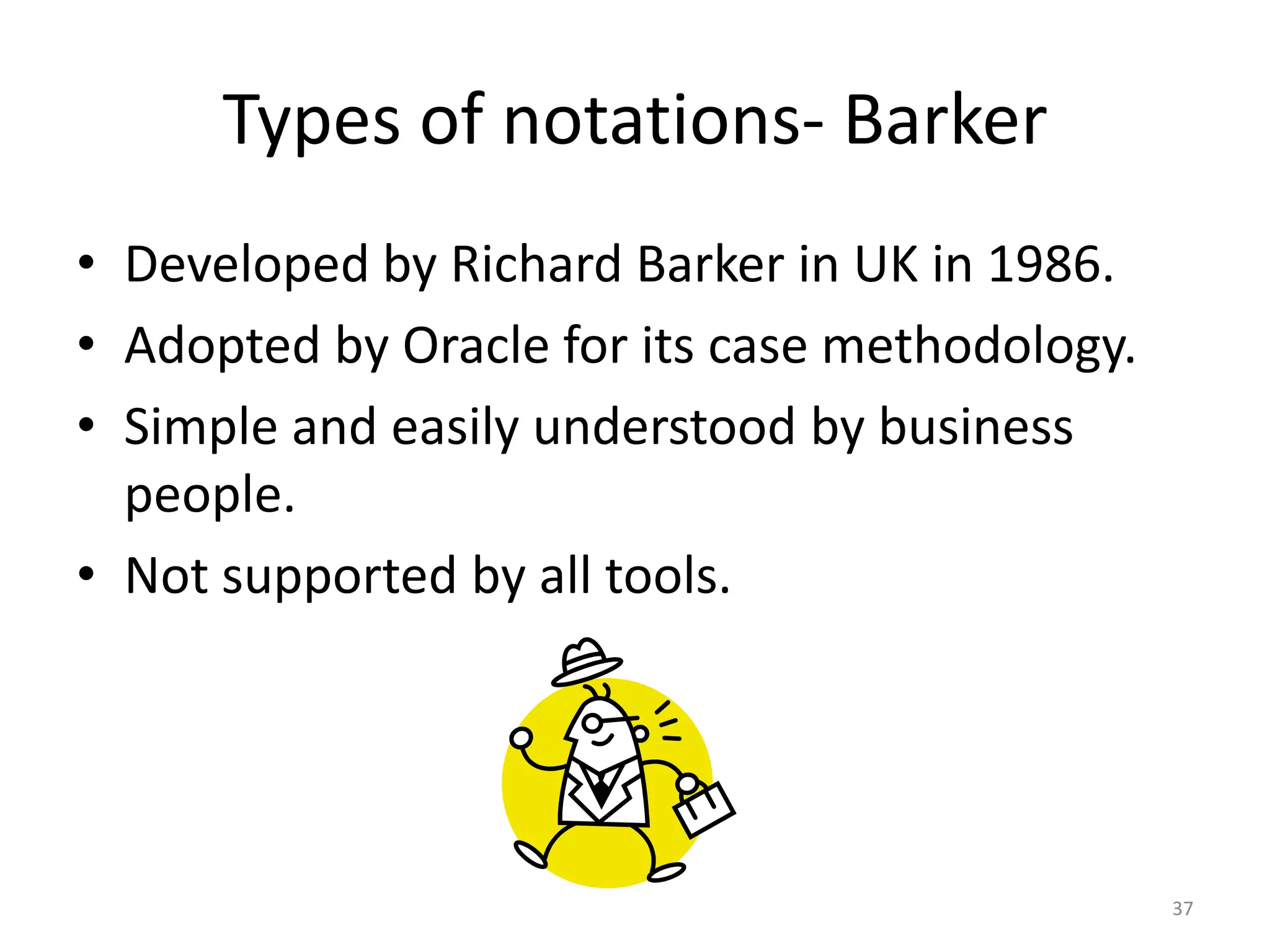 Types of notations- Barker

• Developed by Richard Barker in UK in 1986.
• Adopted by Oracle for its case methodology.
• Simple and easily understood by business people.
• Not supported by all tools.

37